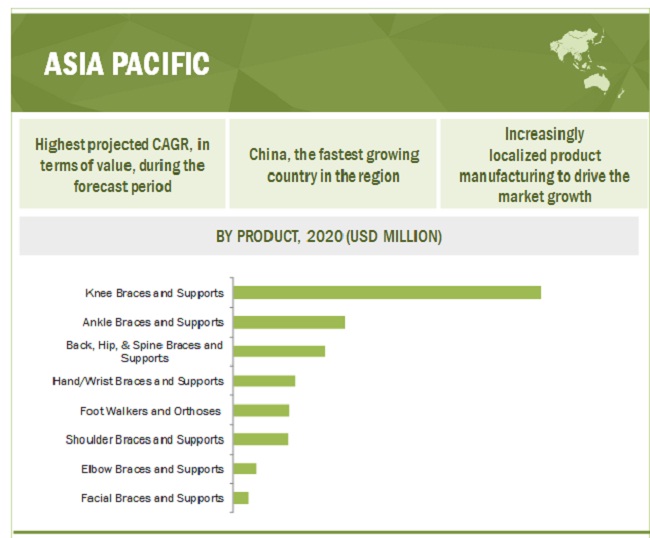 ASIA PACIFIC

Highest projected CAGR, in terms of value, during the forecast period

China, the fastest growing country in the region

Increasingly localized product manufacturing to drive the market growth

BY PRODUCT, 2020 (USD MILLION)

Knee Braces and Supports
Ankle Braces and Supports
Back, Hip, & Spine Braces and Supports
Hand/Wrist Braces and Supports
Foot Walkers and Orthoses
Shoulder Braces and Supports
Elbow Braces and Supports
Facial Braces and Supports